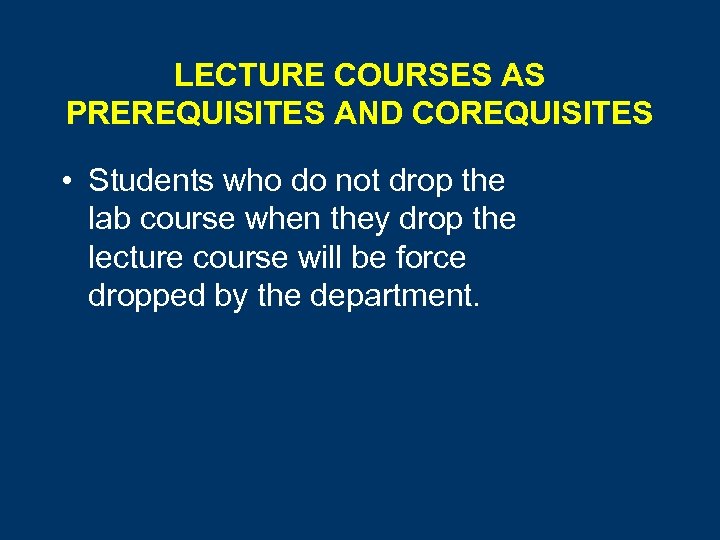 LECTURE COURSES AS PREREQUISITES AND COREQUISITES

• Students who do not drop the lab course when they drop the lecture course will be force dropped by the department.